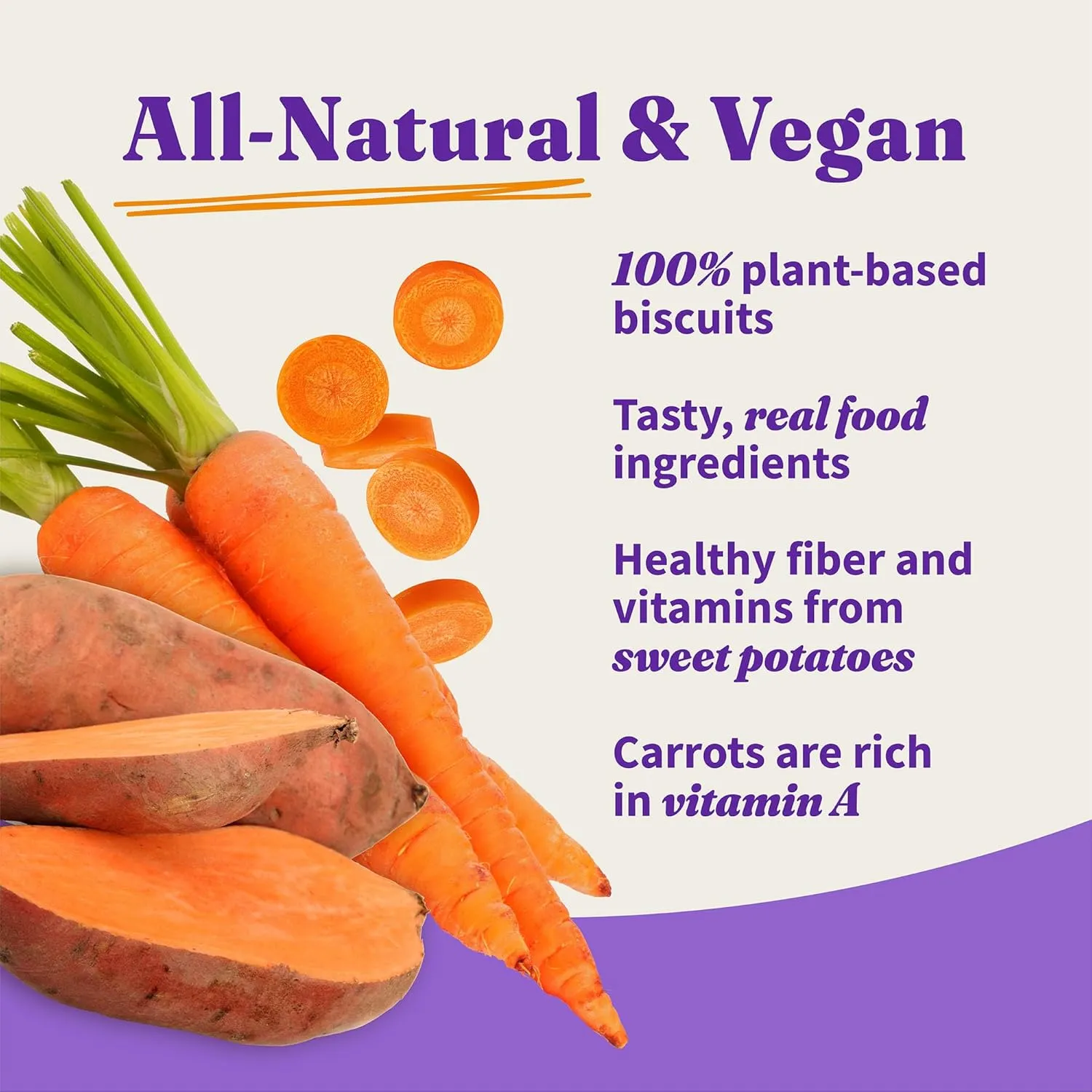 All-Natural & Vegan

100% plant-based biscuits

Tasty, real food ingredients

Healthy fiber and vitamins from sweet potatoes

Carrots are rich in vitamin A